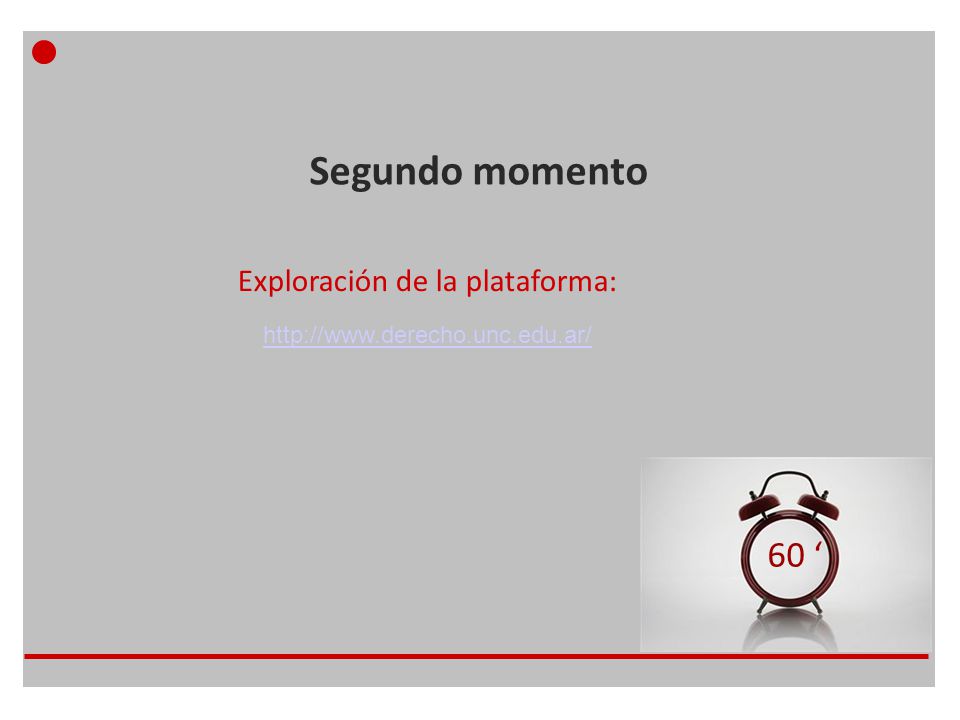 Segundo momento

Exploración de la plataforma:

http://www.derecho.unc.edu.ar/

60 ‘